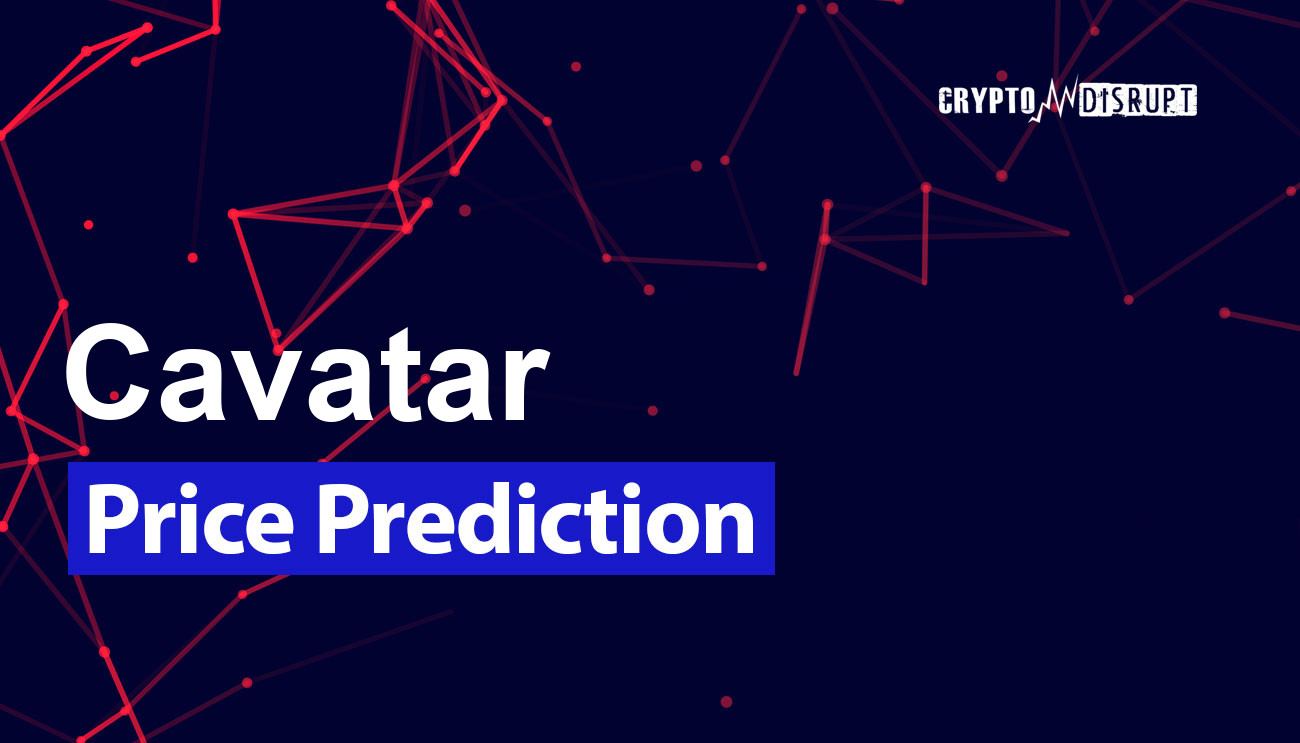 CRYPTO DISRUPT

Cavatar

Price Prediction